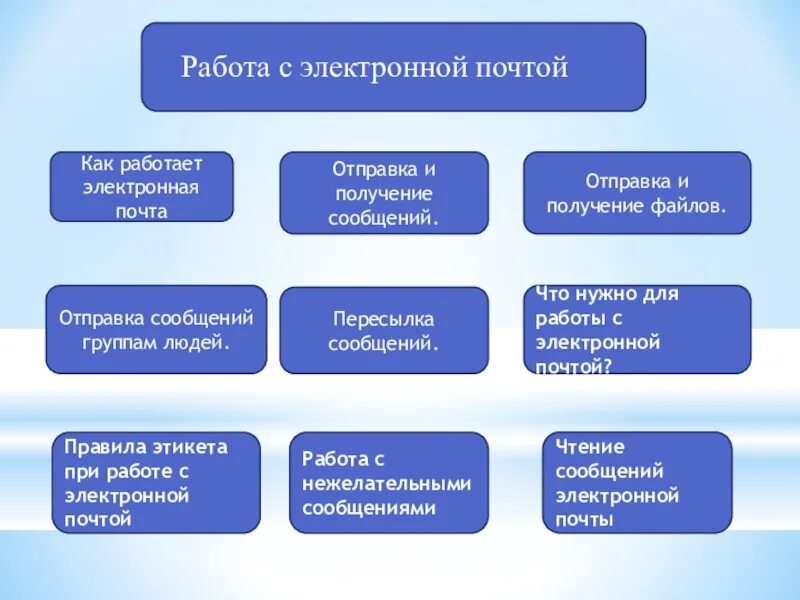 Работа с электронной почтой

Как работает электронная почта

Отправка и получение сообщений.

Отправка и получение файлов.

Отправка сообщений группам людей.

Пересылка сообщений.

Что нужно для работы с электронной почтой?

Правила этикета при работе с электронной почтой

Работа с нежелательными сообщениями

Чтение сообщений электронной почты